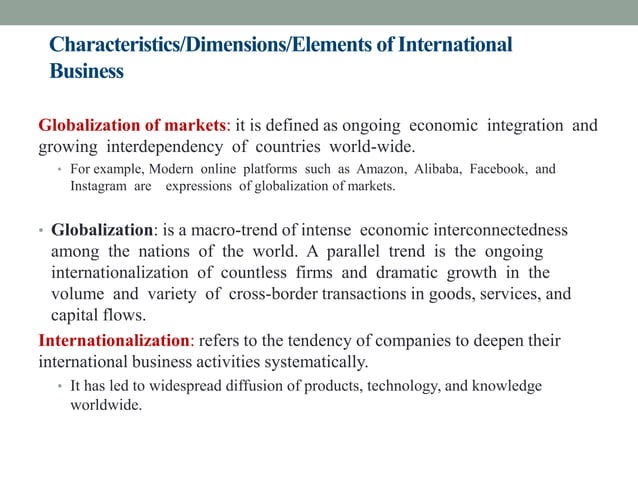 Characteristics/Dimensions/Elements of International Business

Globalization of markets: it is defined as ongoing economic integration and growing interdependency of countries world-wide.

• For example, Modern online platforms such as Amazon, Alibaba, Facebook, and Instagram are expressions of globalization of markets.

• Globalization: is a macro-trend of intense economic interconnectedness among the nations of the world. A parallel trend is the ongoing internationalization of countless firms and dramatic growth in the volume and variety of cross-border transactions in goods, services, and capital flows.

Internationalization: refers to the tendency of companies to deepen their international business activities systematically.

• It has led to widespread diffusion of products, technology, and knowledge worldwide.